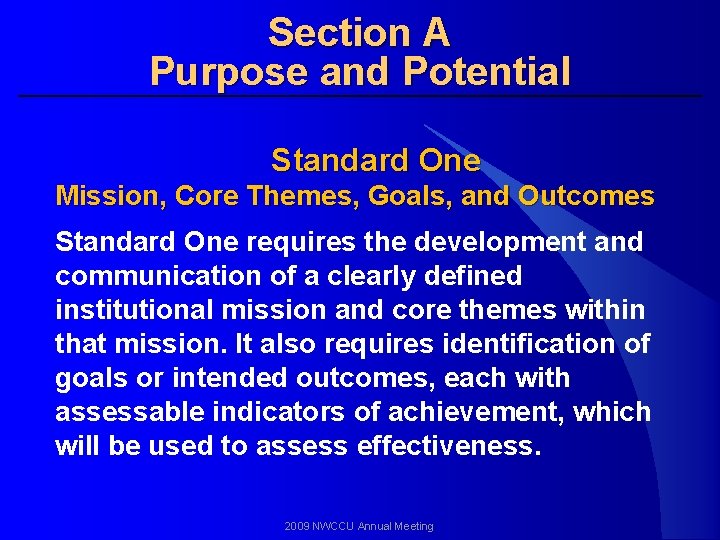 Section A
Purpose and Potential

Standard One
Mission, Core Themes, Goals, and Outcomes

Standard One requires the development and communication of a clearly defined institutional mission and core themes within that mission. It also requires identification of goals or intended outcomes, each with assessable indicators of achievement, which will be used to assess effectiveness.

2009 NWCCU Annual Meeting